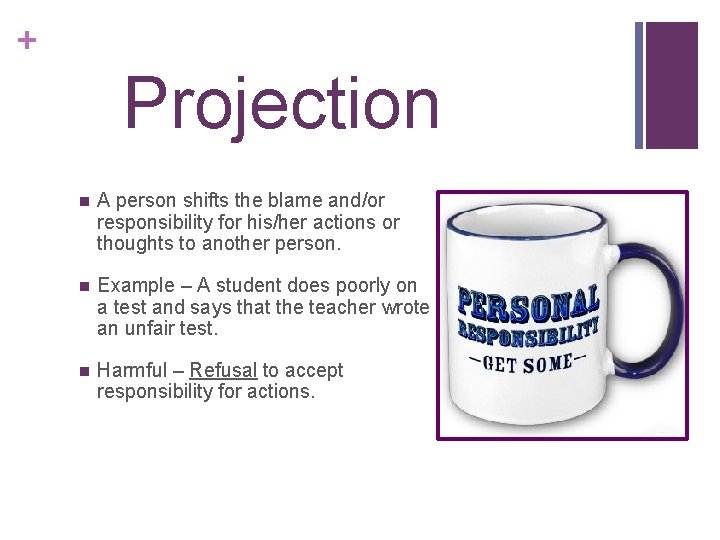 +

Projection

- A person shifts the blame and/or responsibility for his/her actions or thoughts to another person.
- Example – A student does poorly on a test and says that the teacher wrote an unfair test.
- Harmful – Refusal to accept responsibility for actions.

PERSONAL RESPONSIBILITY
—GET SOME—